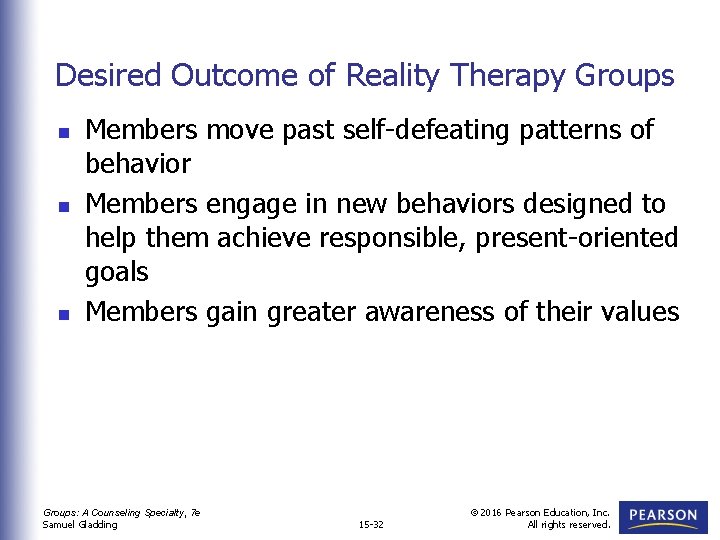 Desired Outcome of Reality Therapy Groups

- Members move past self-defeating patterns of behavior
- Members engage in new behaviors designed to help them achieve responsible, present-oriented goals
- Members gain greater awareness of their values

Groups: A Counseling Specialty, 7e
Samuel Gladding

15-32

© 2016 Pearson Education, Inc.
All rights reserved.

PEARSON